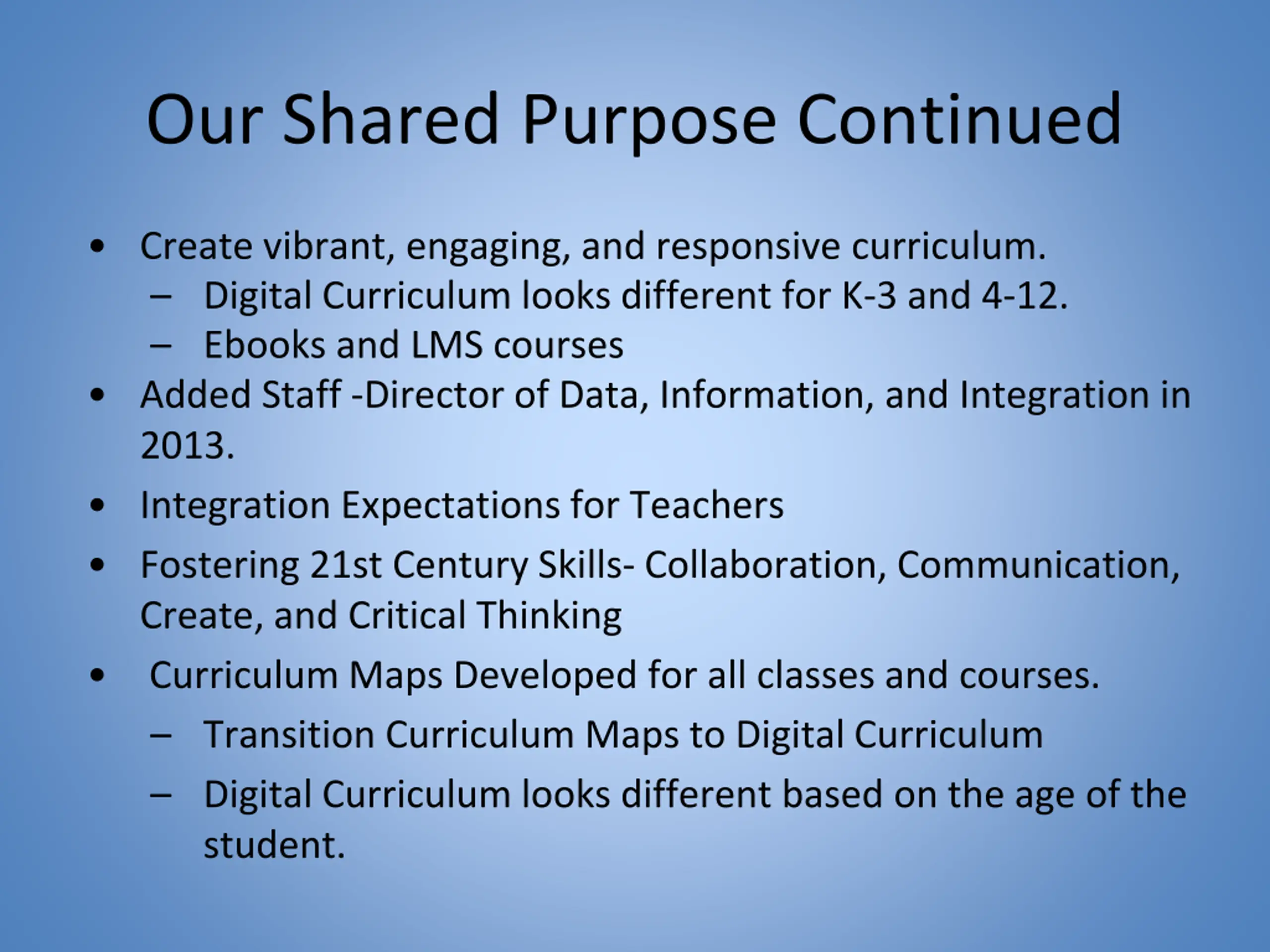 Our Shared Purpose Continued

• Create vibrant, engaging, and responsive curriculum.
  – Digital Curriculum looks different for K-3 and 4-12.
  – Ebooks and LMS courses
• Added Staff -Director of Data, Information, and Integration in 2013.
• Integration Expectations for Teachers
• Fostering 21st Century Skills- Collaboration, Communication, Create, and Critical Thinking
• Curriculum Maps Developed for all classes and courses.
  – Transition Curriculum Maps to Digital Curriculum
  – Digital Curriculum looks different based on the age of the student.